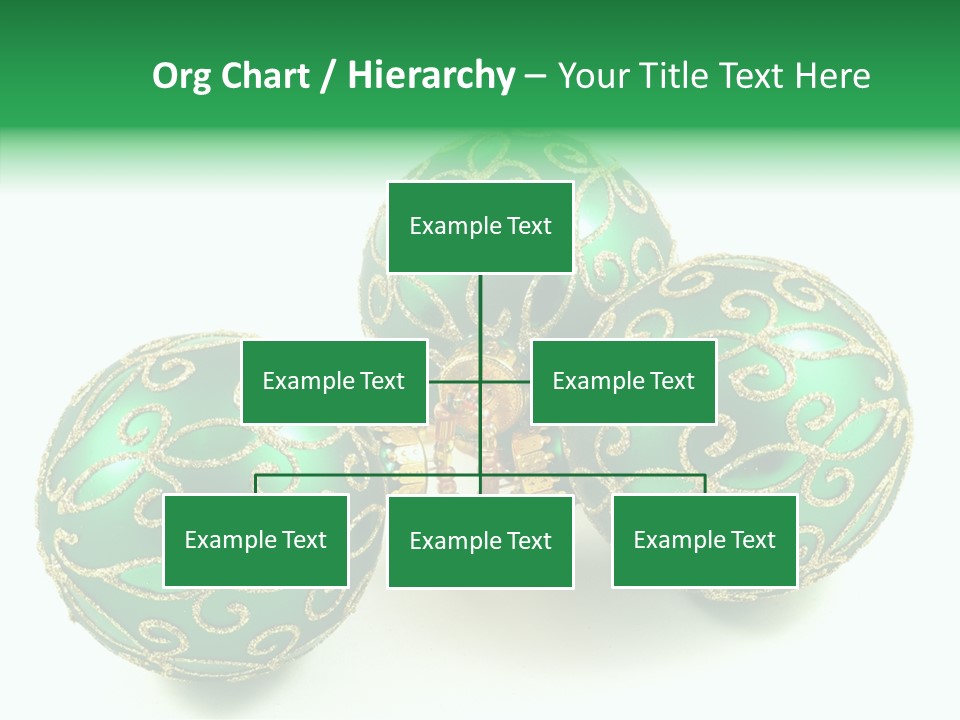 Org Chart / Hierarchy – Your Title Text Here

Example Text

Example Text

Example Text

Example Text

Example Text

Example Text